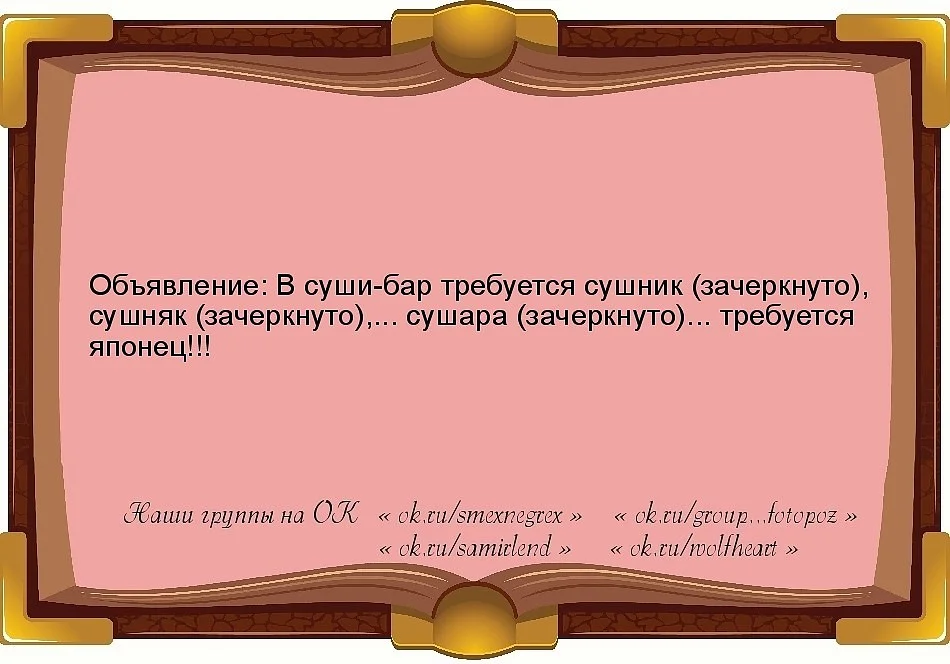 Объявление: В суши-бар требуется сушник (зачеркнуто), сушняк (зачеркнуто),... сушара (зачеркнуто)... требуется японец!!!

Наши группы на ОК « ok.ru/smexnegrex » « ok.ru/group...fotopoz » « ok.ru/samirlend » « ok.ru/wolfheart »